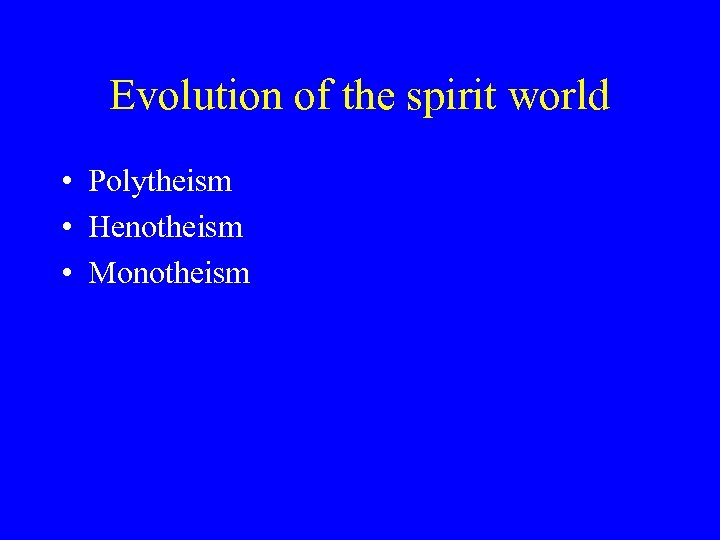 Evolution of the spirit world

• Polytheism
• Henotheism
• Monotheism